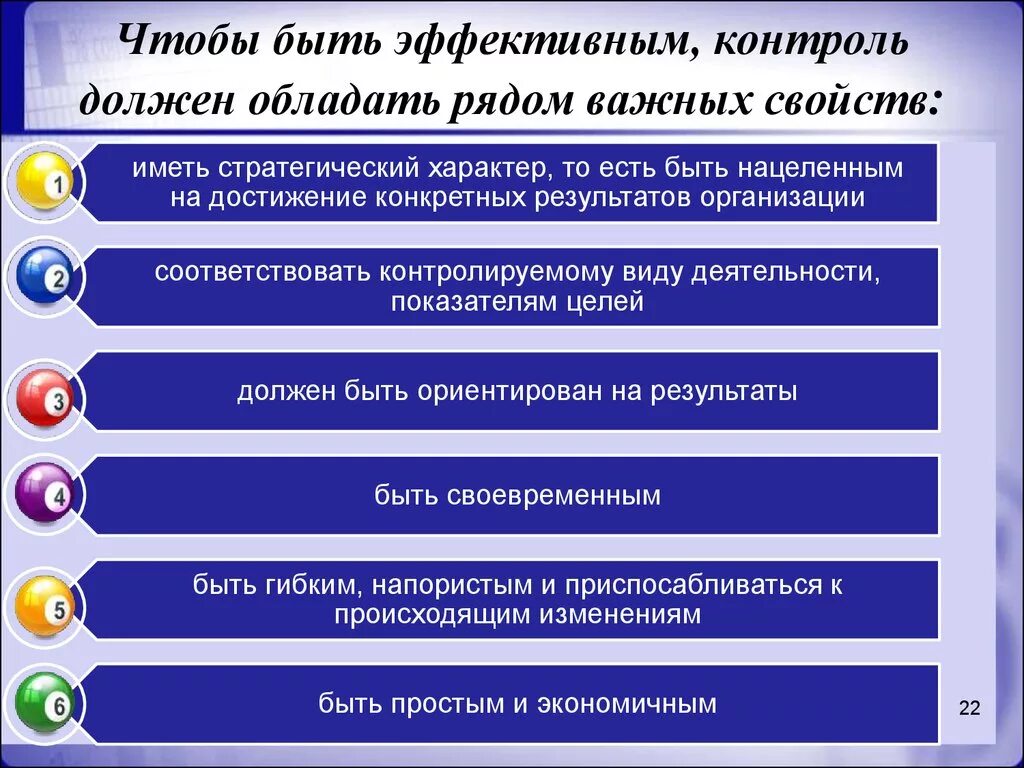 Чтобы быть эффективным, контроль должен обладать рядом важных свойств:

1
иметь стратегический характер, то есть быть нацеленным на достижение конкретных результатов организации

2
соответствовать контролируемому виду деятельности, показателям целей

3
должен быть ориентирован на результаты

4
быть своевременным

5
быть гибким, напористым и приспосабливаться к происходящим изменениям

6
быть простым и экономичным

22